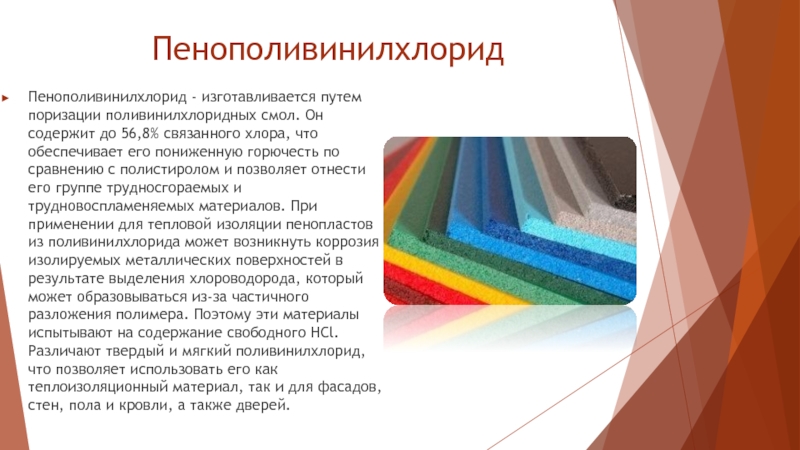 Пенополивинилхлорид

Пенополивинилхлорид - изготавливается путем поризации поливинилхлоридных смол. Он содержит до 56,8% связанного хлора, что обеспечивает его пониженную горючесть по сравнению с полистиролом и позволяет отнести его группе трудносгораемых и трудновоспламеняемых материалов. При применении для тепловой изоляции пенопластов из поливинилхлорида может возникнуть коррозия изолируемых металлических поверхностей в результате выделения хлороводорода, который может образовываться из-за частичного разложения полимера. Поэтому эти материалы испытывают на содержание свободного HCl. Различают твердый и мягкий поливинилхлорид, что позволяет использовать его как теплоизоляционный материал, так и для фасадов, стен, пола и кровли, а также дверей.